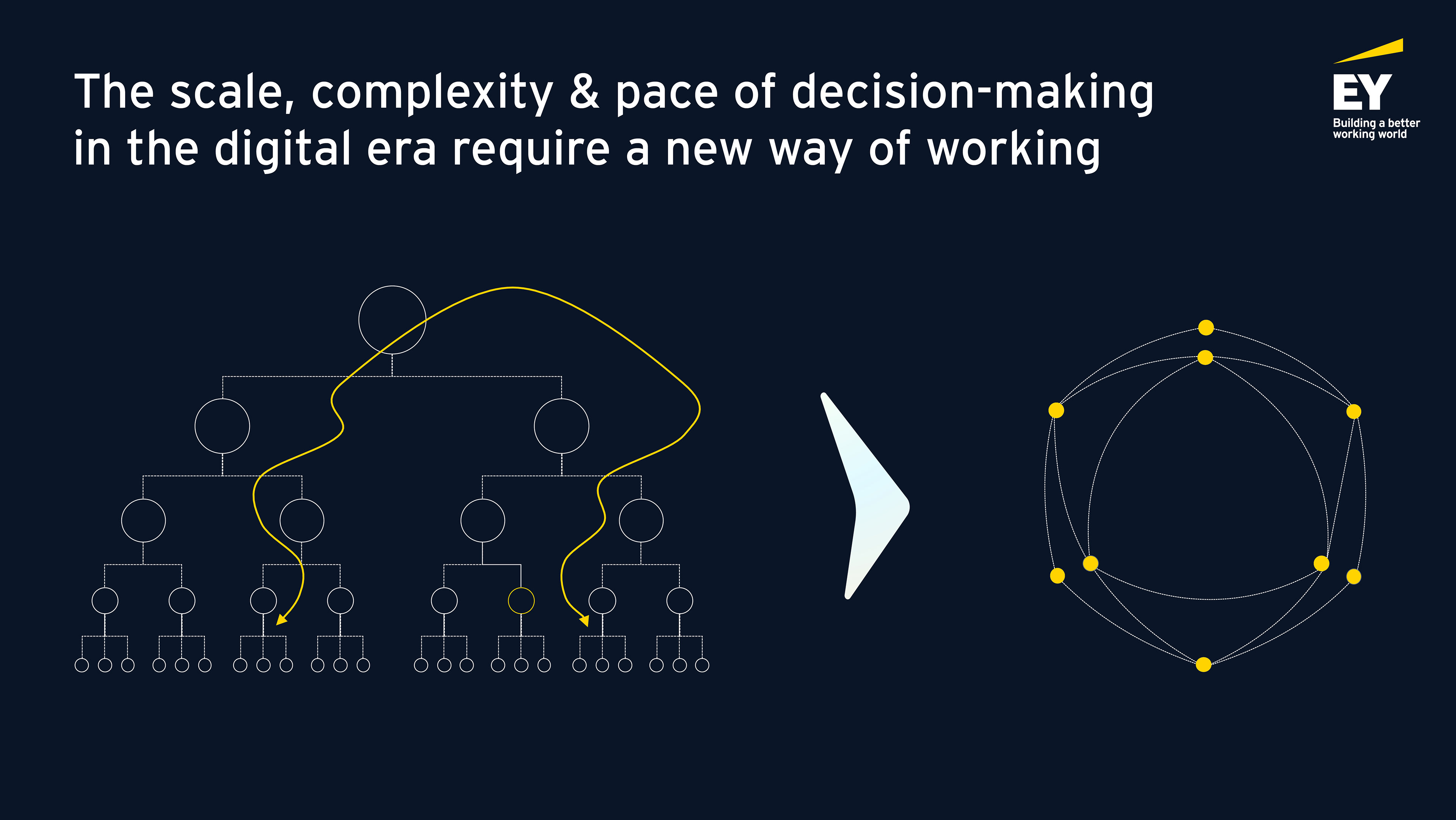 The scale, complexity & pace of decision-making in the digital era require a new way of working

EY
Building a better working world